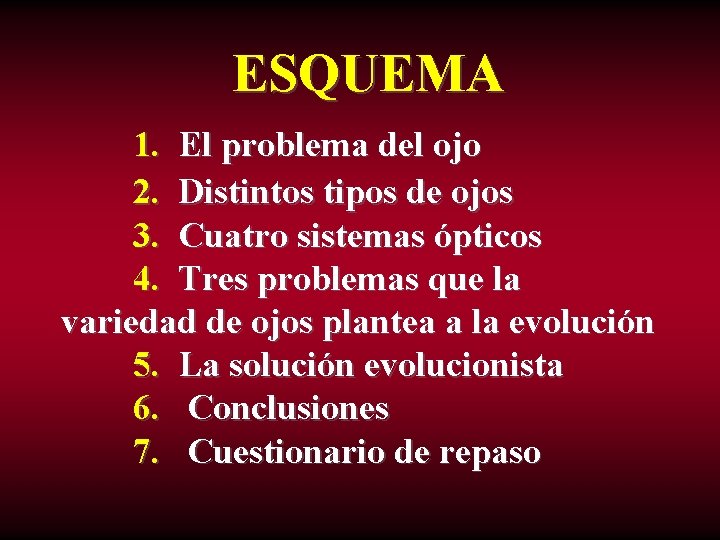 ESQUEMA

1. El problema del ojo
2. Distintos tipos de ojos
3. Cuatro sistemas ópticos
4. Tres problemas que la variedad de ojos plantea a la evolución
5. La solución evolucionista
6. Conclusiones
7. Cuestionario de repaso